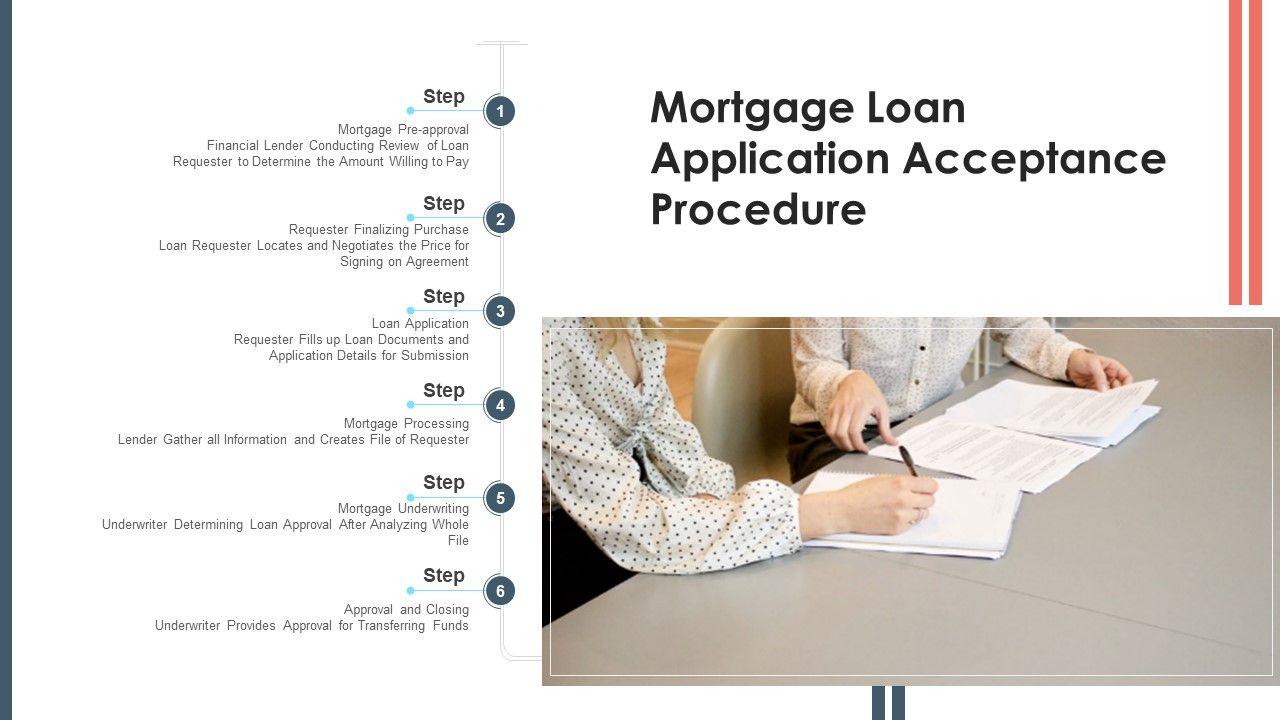 Step
1
Mortgage Pre-approval
Financial Lender Conducting Review of Loan Requester to Determine the Amount Willing to Pay

Step
2
Requester Finalizing Purchase
Loan Requester Locates and Negotiates the Price for Signing on Agreement

Step
3
Loan Application
Requester Fills up Loan Documents and Application Details for Submission

Step
4
Mortgage Processing
Lender Gather all Information and Creates File of Requester

Step
5
Mortgage Underwriting
Underwriter Determining Loan Approval After Analyzing Whole File

Step
6
Approval and Closing
Underwriter Provides Approval for Transferring Funds

Mortgage Loan Application Acceptance Procedure